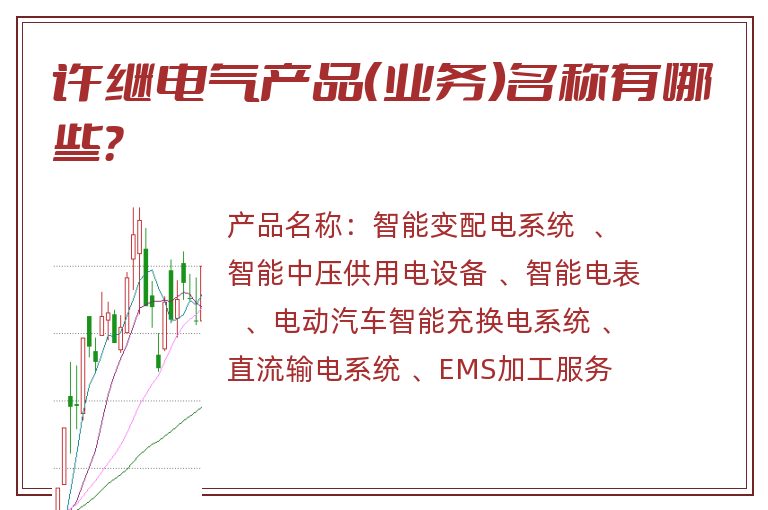 许继电气产品(业务)名称有哪些?

产品名称：智能变配电系统 、智能中压供用电设备 、智能电表 、电动汽车智能充换电系统 、直流输电系统 、EMS加工服务